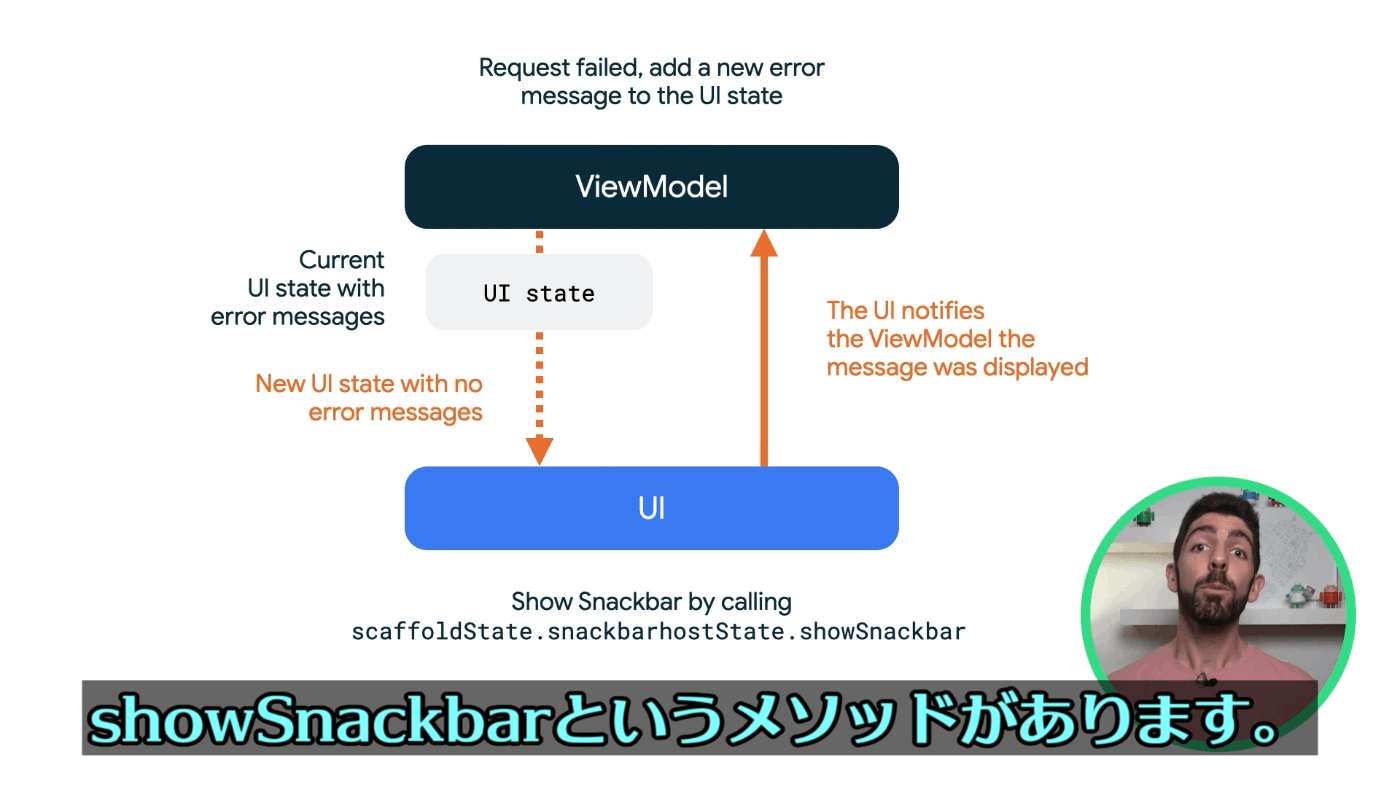 Request failed, add a new error message to the UI state

ViewModel

Current UI state with error messages

UI state

New UI state with no error messages

The UI notifies the ViewModel the message was displayed

UI

Show Snackbar by calling
scaffoldState.snackbarhostState.showSnackbar

showSnackbarというメソッドがあります。